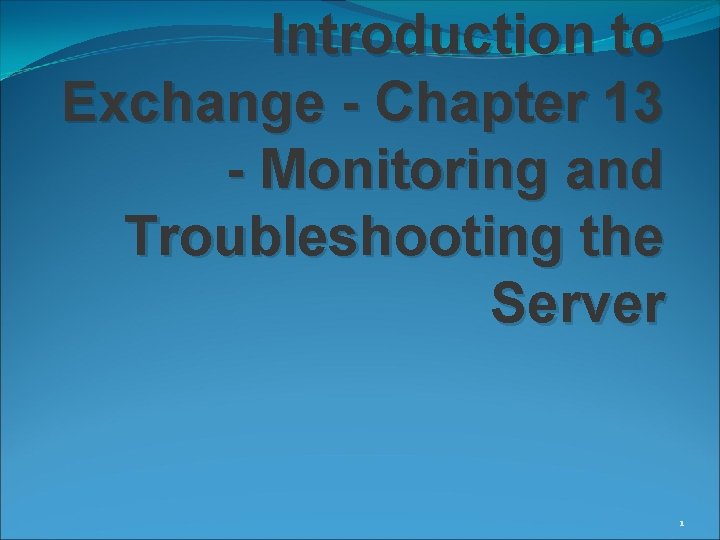 Introduction to Exchange - Chapter 13 - Monitoring and Troubleshooting the Server

1